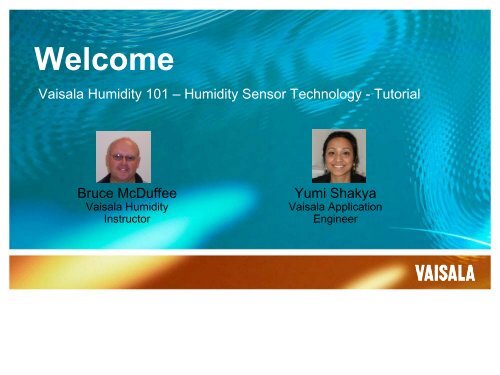 Welcome

Vaisala Humidity 101 – Humidity Sensor Technology - Tutorial

Bruce McDuffee
Vaisala Humidity Instructor

Yumi Shakya
Vaisala Application Engineer

VAISALA